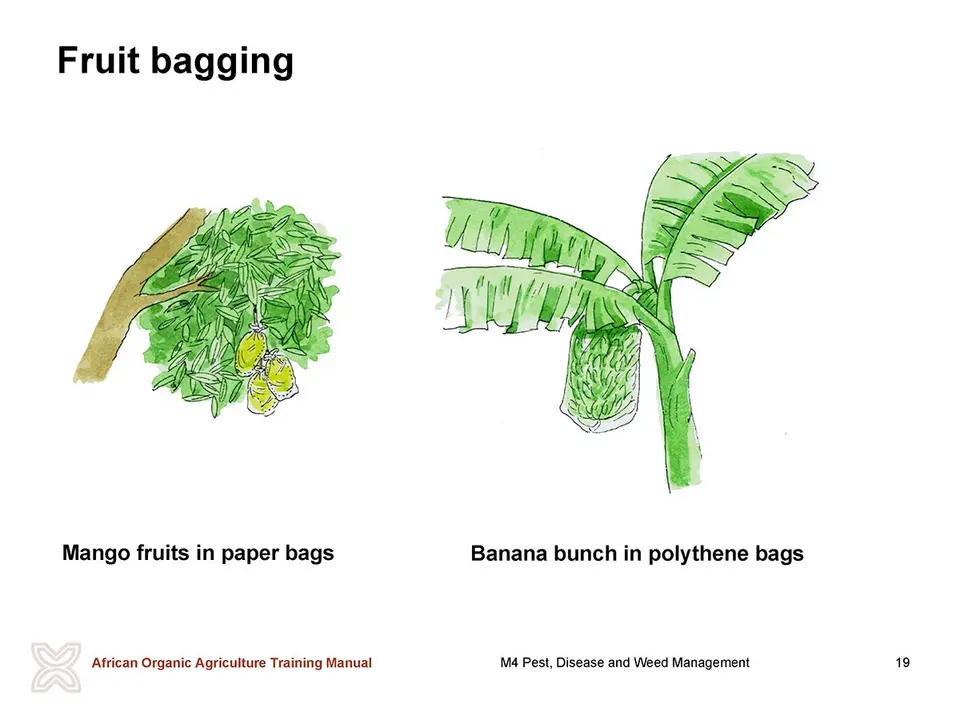 Fruit bagging

Mango fruits in paper bags

Banana bunch in polythene bags

African Organic Agriculture Training Manual

M4 Pest, Disease and Weed Management

19